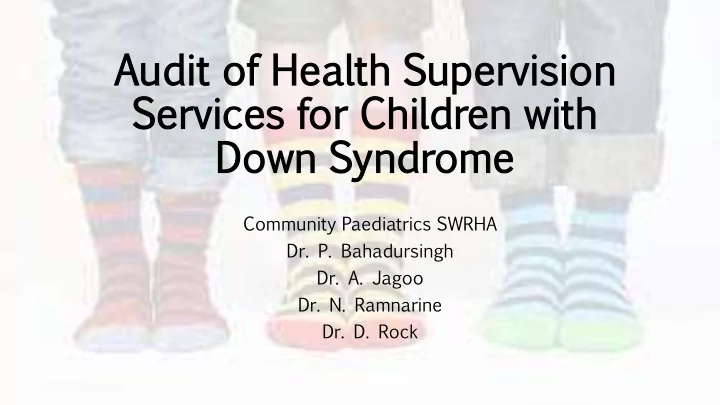 Audit of Health Supervision Services for Children with Down Syndrome

Community Paediatrics SWRHA
Dr. P. Bahadursingh
Dr. A. Jagoo
Dr. N. Ramnarine
Dr. D. Rock